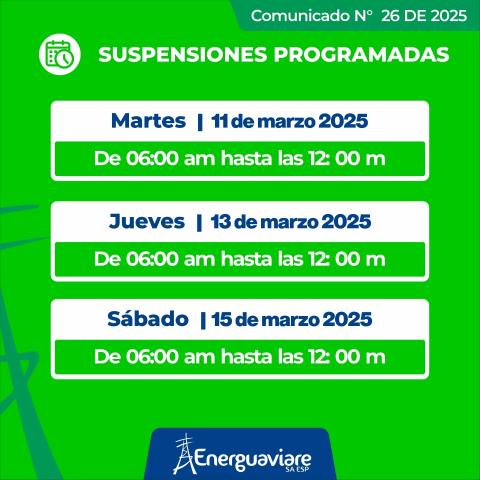 Comunicado N° 26 DE 2025

SUSPENSIONES PROGRAMADAS

Martes | 11 de marzo 2025

De 06:00 am hasta las 12: 00 m

Jueves | 13 de marzo 2025

De 06:00 am hasta las 12: 00 m

Sábado | 15 de marzo 2025

De 06:00 am hasta las 12: 00 m

Energuaviare SA ESP